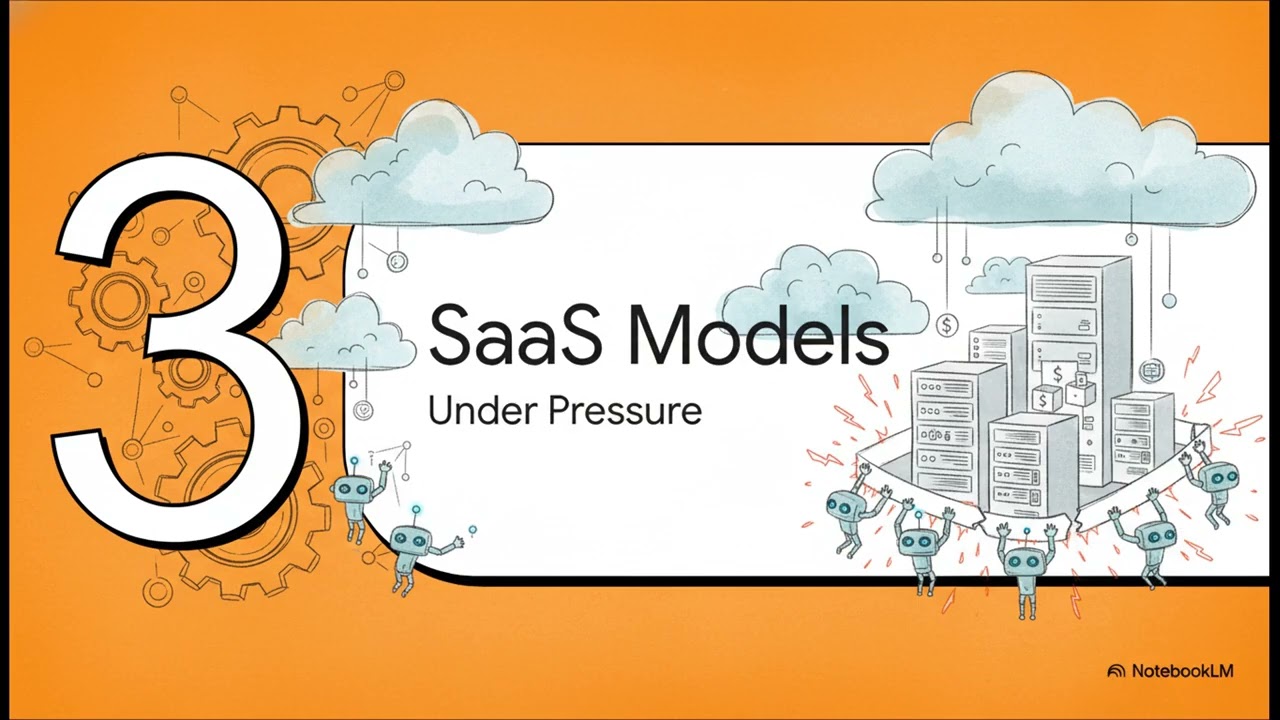 3

SaaS Models

Under Pressure

NotebookLM